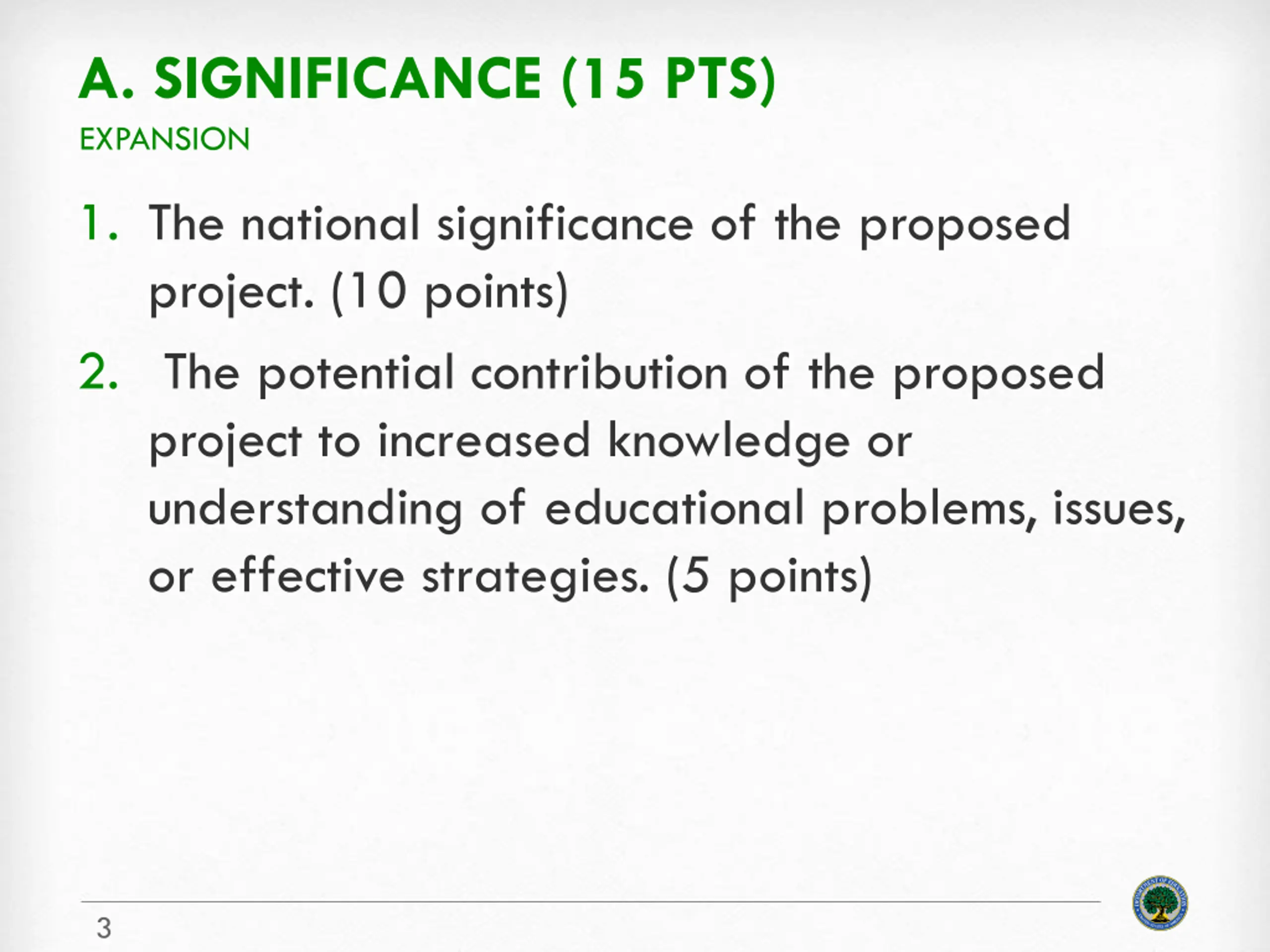 A. SIGNIFICANCE (15 PTS)
EXPANSION

1. The national significance of the proposed project. (10 points)

2. The potential contribution of the proposed project to increased knowledge or understanding of educational problems, issues, or effective strategies. (5 points)

3